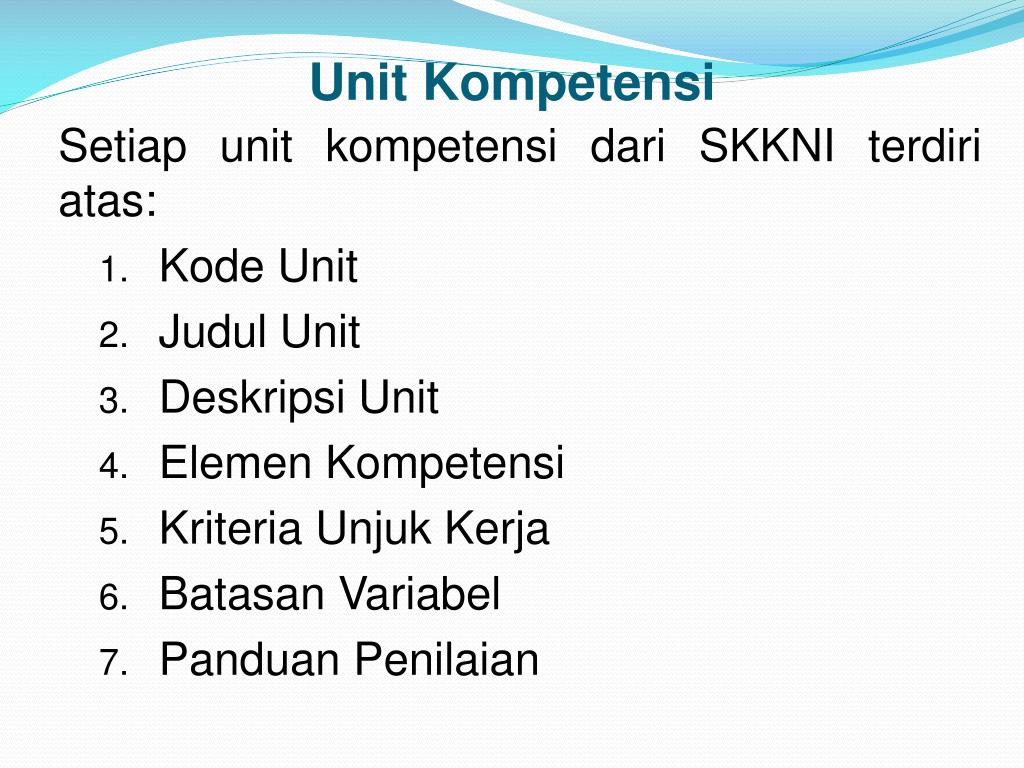 Unit Kompetensi

Setiap unit kompetensi dari SKKNI terdiri atas:

1. Kode Unit
2. Judul Unit
3. Deskripsi Unit
4. Elemen Kompetensi
5. Kriteria Unjuk Kerja
6. Batasan Variabel
7. Panduan Penilaian